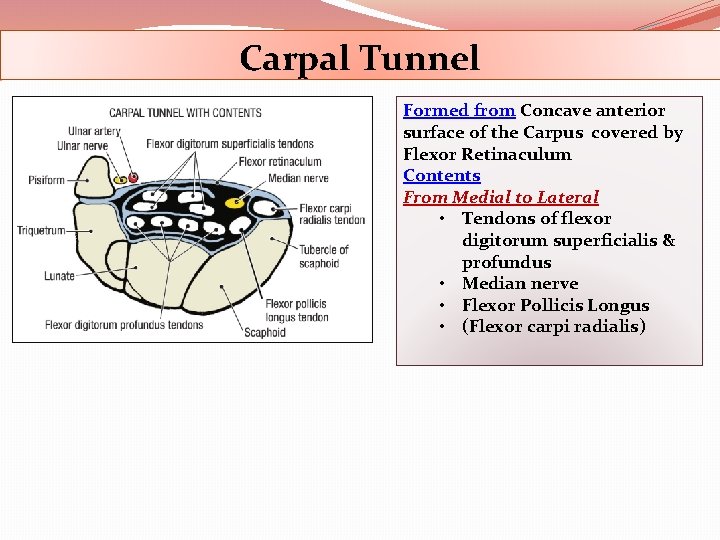 Carpal Tunnel

CARPAL TUNNEL WITH CONTENTS

Ulnar artery
Ulnar nerve
Flexor digitorum superficialis tendons
Flexor retinaculum
Median nerve
Pisiform
Flexor carpi radialis tendon
Triquetrum
Tubercle of scaphoid
Lunate
Flexor pollicis longus tendon
Flexor digitorum profundus tendons
Scaphoid

Formed from Concave anterior surface of the Carpus covered by Flexor Retinaculum
Contents
From Medial to Lateral
• Tendons of flexor digitorum superficialis & profundus
• Median nerve
• Flexor Pollicis Longus
• (Flexor carpi radialis)